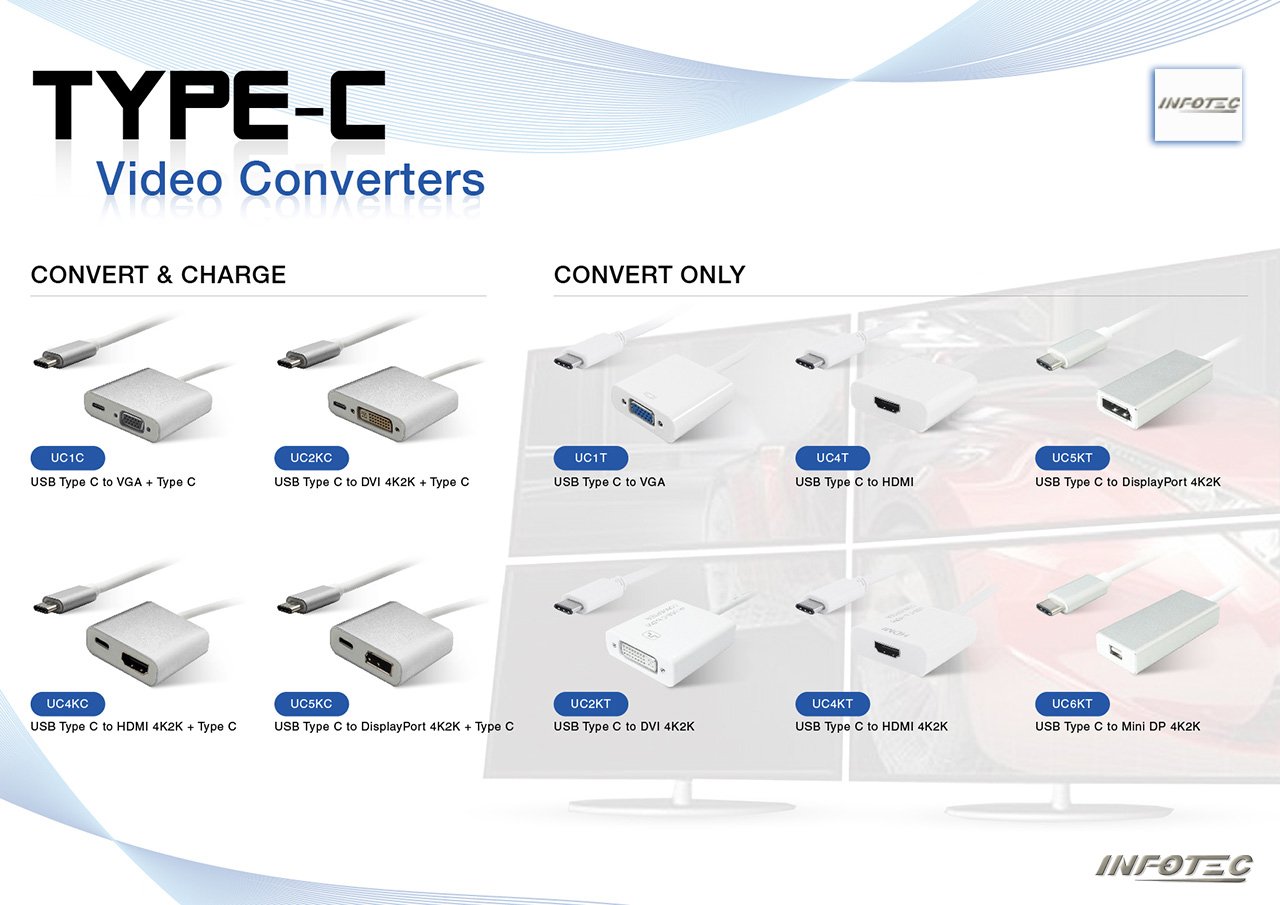 TYPE-C
Video Converters

INFOTEC

CONVERT & CHARGE

UC1C
USB Type C to VGA + Type C

UC2KC
USB Type C to DVI 4K2K + Type C

UC4KC
USB Type C to HDMI 4K2K + Type C

UC5KC
USB Type C to DisplayPort 4K2K + Type C

CONVERT ONLY

UC1T
USB Type C to VGA

UC4T
USB Type C to HDMI

UC5KT
USB Type C to DisplayPort 4K2K

UC2KT
USB Type C to DVI 4K2K

UC4KT
USB Type C to HDMI 4K2K

UC6KT
USB Type C to Mini DP 4K2K

INFOTEC